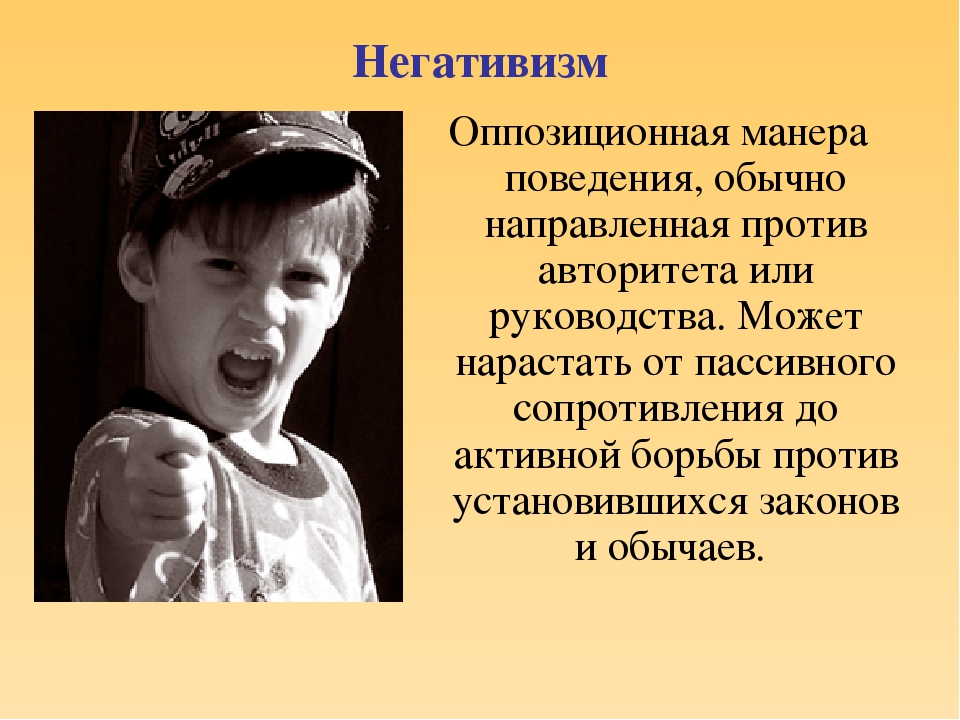 Негативизм

Оппозиционная манера поведения, обычно направленная против авторитета или руководства. Может нарастать от пассивного сопротивления до активной борьбы против установившихся законов и обычаев.